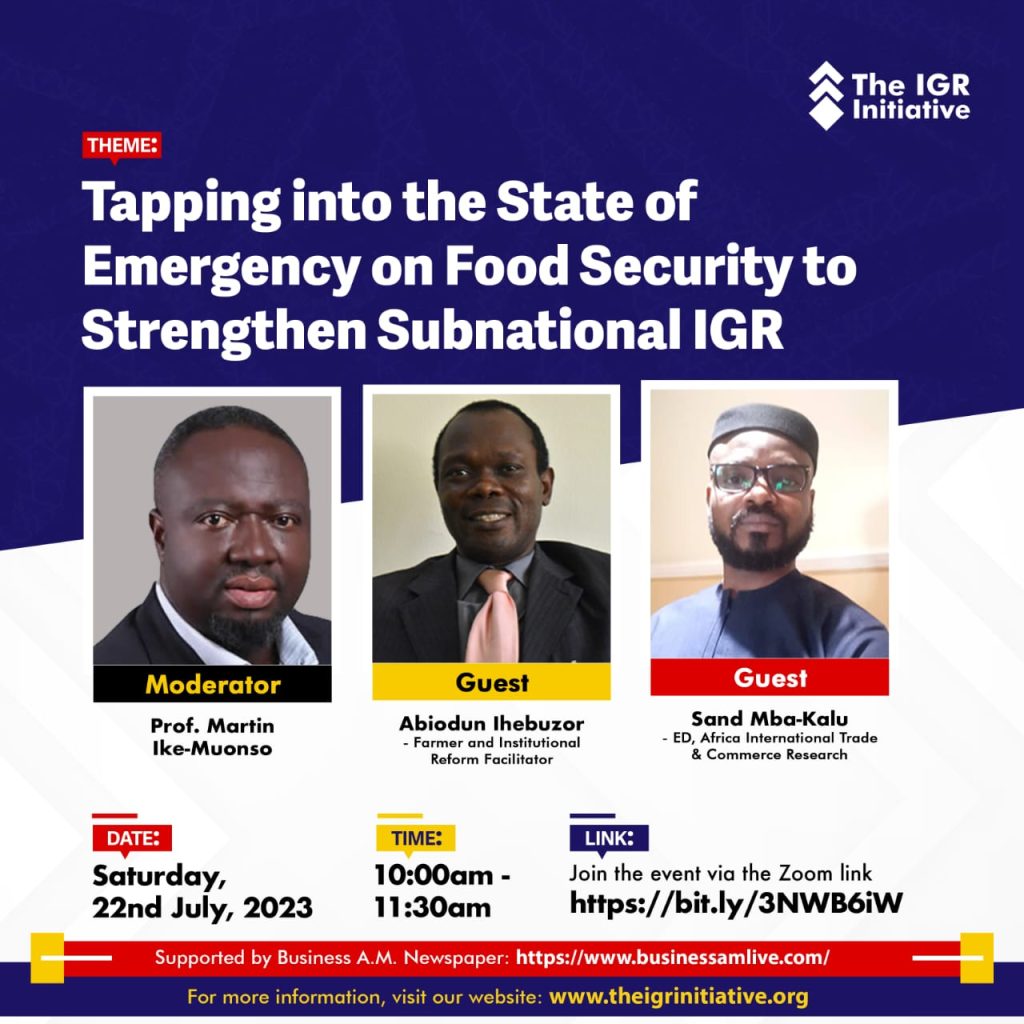 The IGR Initiative

THEME:

Tapping into the State of Emergency on Food Security to Strengthen Subnational IGR

Moderator

Prof. Martin Ike-Muonso

Guest

Abiodun Ihebuzor
- Farmer and Institutional Reform Facilitator

Guest

Sand Mba-Kalu
- ED, Africa International Trade & Commerce Research

DATE:
Saturday, 22nd July, 2023

TIME:
10:00am - 11:30am

LINK:
Join the event via the Zoom link
https://bit.ly/3NWB6iW

Supported by Business A.M. Newspaper: https://www.businessamlive.com/

For more information, visit our website: www.theigrinitiative.org